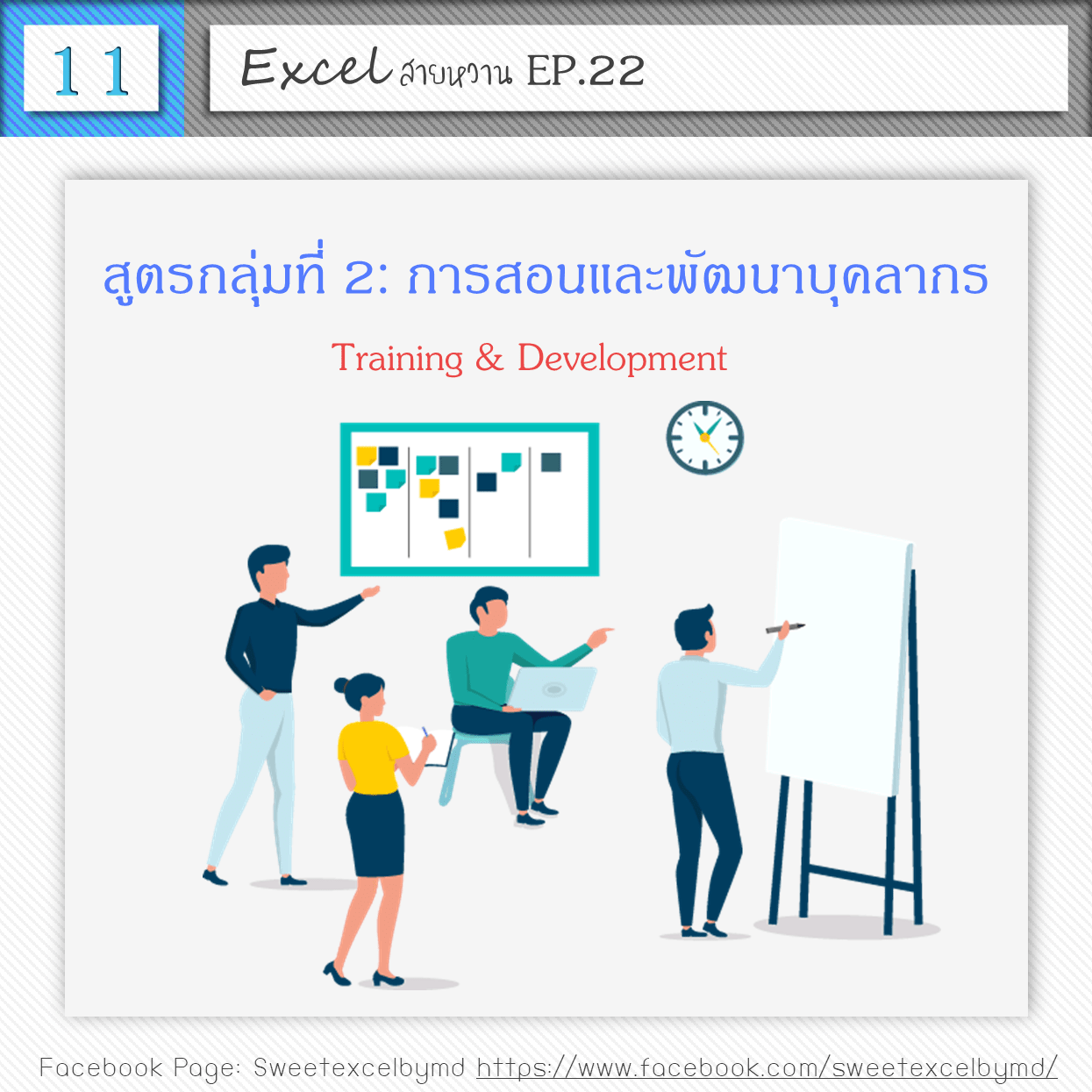 11

Excel สายหวาน EP.22

สูตรกลุ่มที่ 2: การสอนและพัฒนาบุคลากร

Training & Development

Facebook Page: Sweetexcelbymd https://www.facebook.com/sweetexcelbymd/